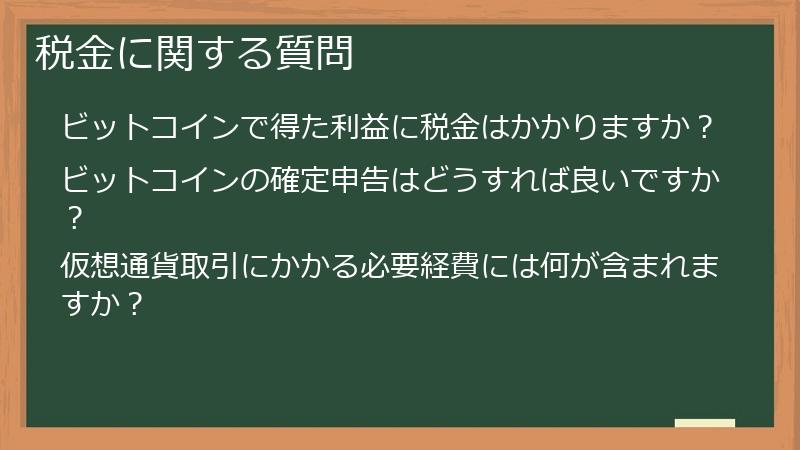 税金に関する質問

ビットコインで得た利益に税金はかかりますか？

ビットコインの確定申告はどうすれば良いですか？

仮想通貨取引にかかる必要経費には何が含まれますか？